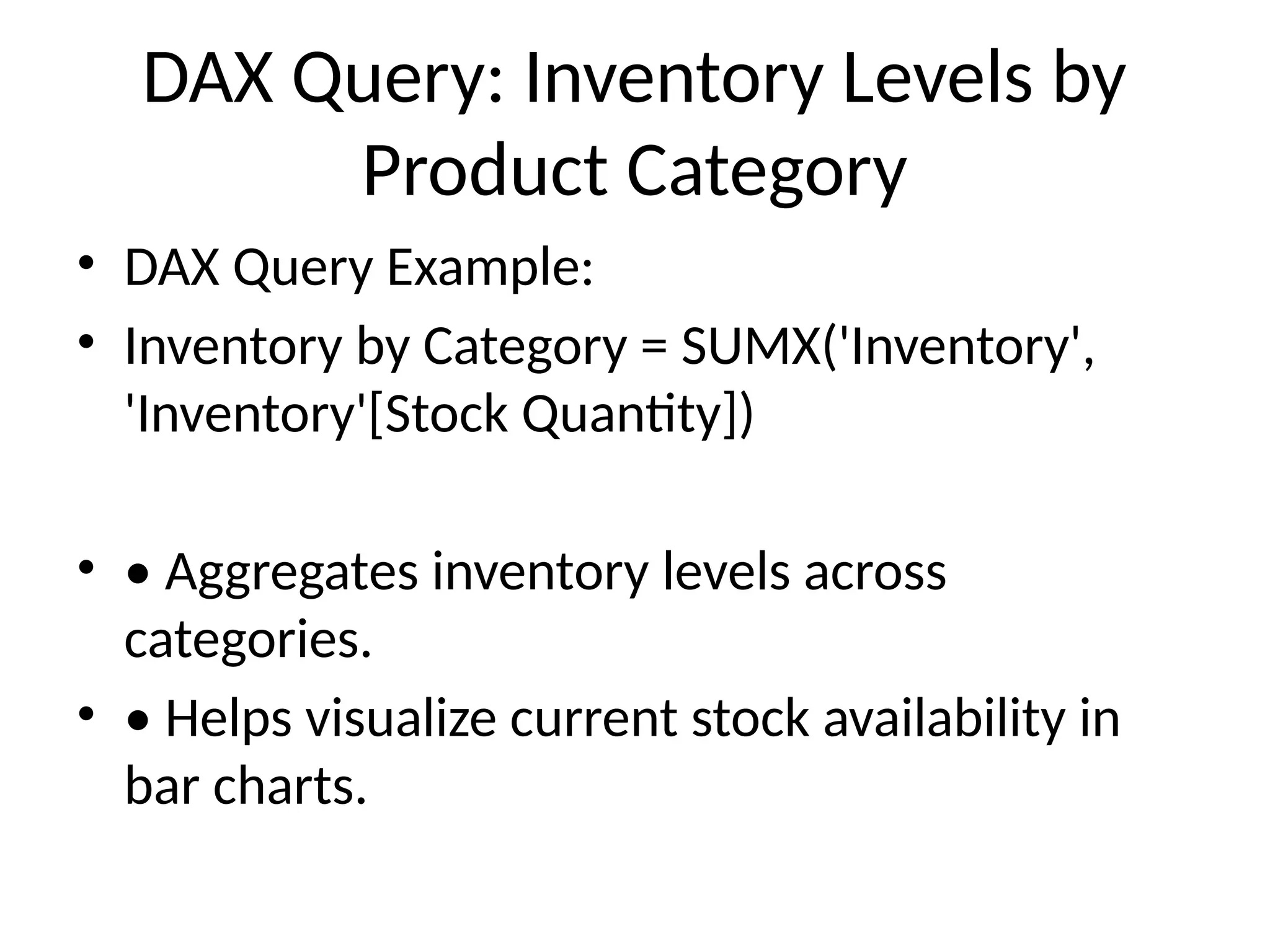 DAX Query: Inventory Levels by Product Category

• DAX Query Example:
• Inventory by Category = SUMX('Inventory', 'Inventory'[Stock Quantity])

• • Aggregates inventory levels across categories.
• • Helps visualize current stock availability in bar charts.